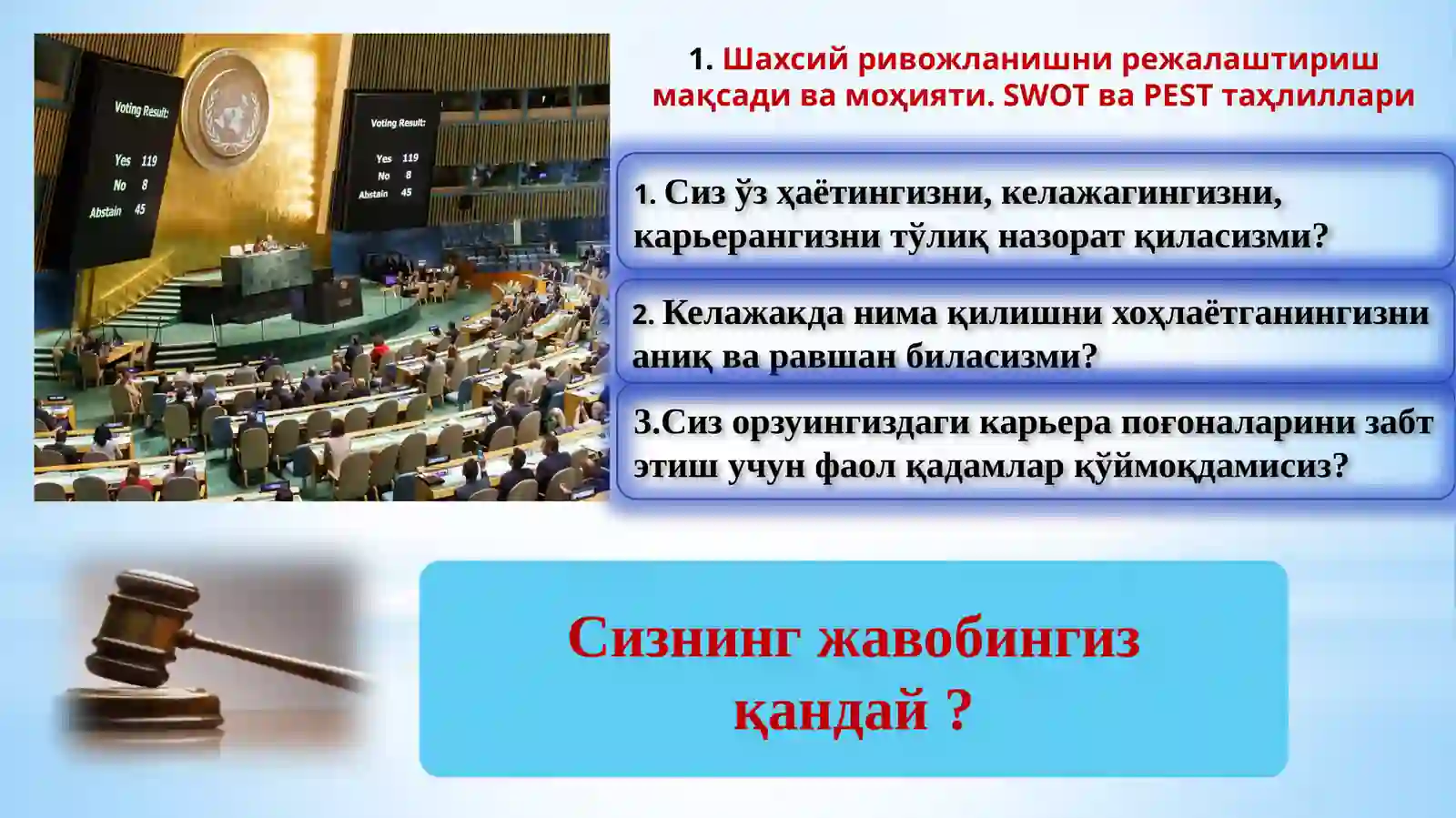 Voting Result:
Yes 119
No 8
Abstain 45

Voting Result:
Yes 119
No 8
Abstain 45

1. Шахсий ривожланишни режалаштириш мақсади ва моҳияти. SWOT ва PEST таҳлиллари

1. Сиз ўз ҳаётингизни, келажагингизни, карьерангизни тўлиқ назорат қиласизми?

2. Келажакда нима қилишни хоҳлаётганингизни аниқ ва равшан биласизми?

3.Сиз орзуингиздаги карьера поғоналарини забт этиш учун фаол қадамлар қўймоқдамисиз?

Сизнинг жавобингиз қандай ?